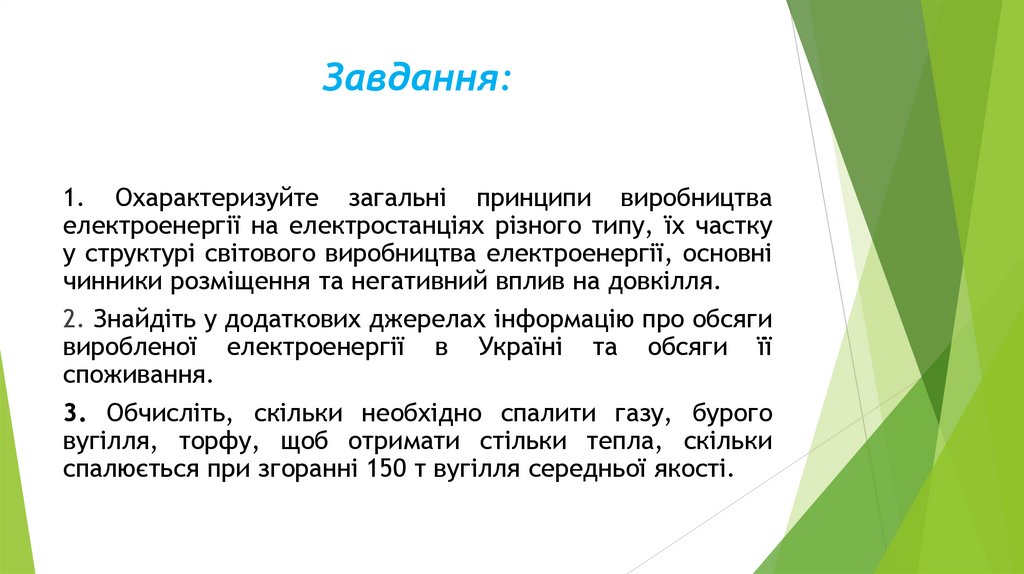 Завдання:

1. Охарактеризуйте загальні принципи виробництва електроенергії на електростанціях різного типу, їх частку у структурі світового виробництва електроенергії, основні чинники розміщення та негативний вплив на довкілля.

2. Знайдіть у додаткових джерелах інформацію про обсяги виробленої електроенергії в Україні та обсяги її споживання.

3. Обчисліть, скільки необхідно спалити газу, бурого вугілля, торфу, щоб отримати стільки тепла, скільки спалюється при згоранні 150 т вугілля середньої якості.